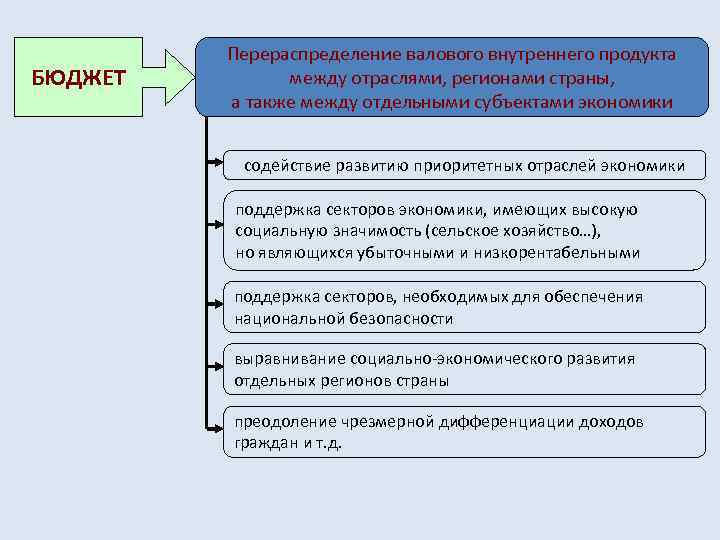 БЮДЖЕТ

Перераспределение валового внутреннего продукта между отраслями, регионами страны, а также между отдельными субъектами экономики

содействие развитию приоритетных отраслей экономики

поддержка секторов экономики, имеющих высокую социальную значимость (сельское хозяйство…), но являющихся убыточными и низкорентабельными

поддержка секторов, необходимых для обеспечения национальной безопасности

выравнивание социально-экономического развития отдельных регионов страны

преодоление чрезмерной дифференциации доходов граждан и т.д.